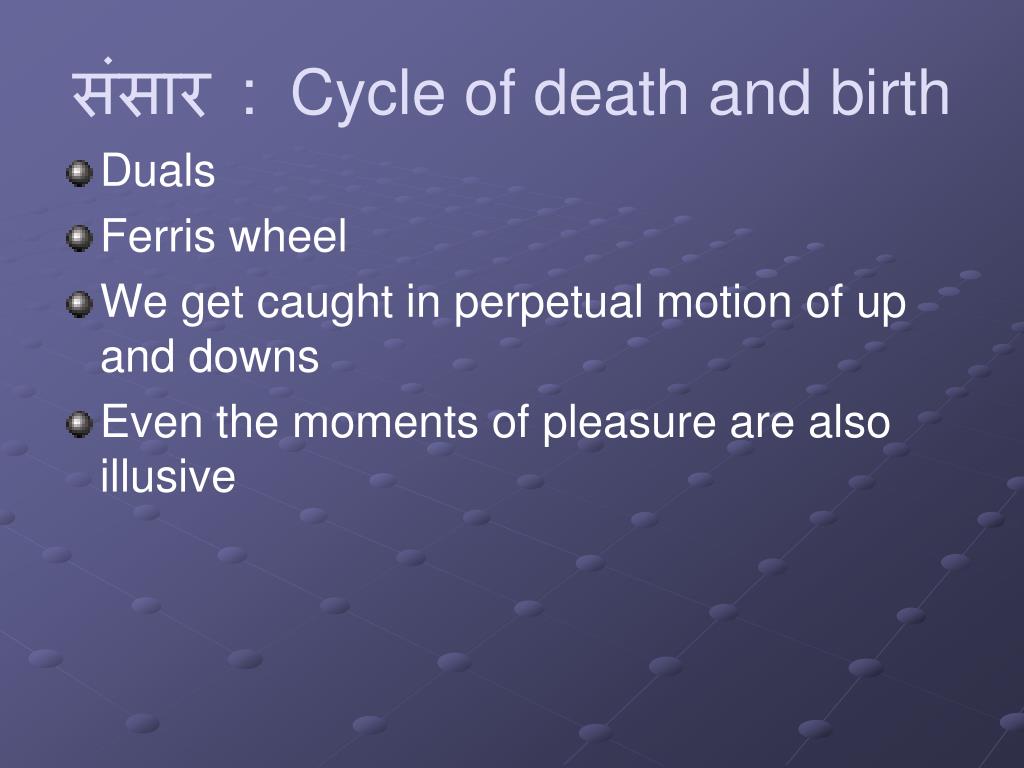 संसार : Cycle of death and birth

Duals

Ferris wheel

We get caught in perpetual motion of up and downs

Even the moments of pleasure are also illusive